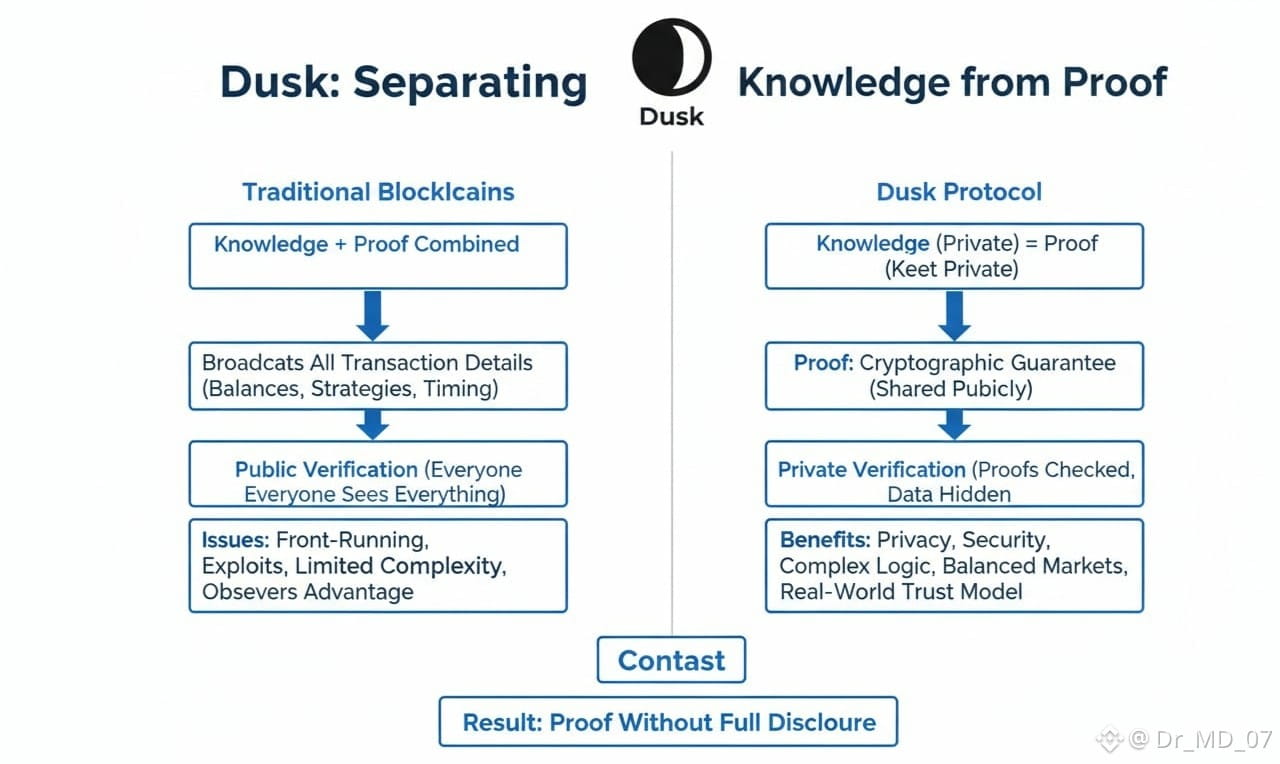 Dusk: Separating Dusk Knowledge from Proof

Traditional Blocklcains

Knowledge + Proof Combined

Broadcats All Transaction Details (Balances, Strategies, Timing)

Public Verification (Everyone Everyone Sees Everything)

Issues: Front-Running, Exploits, Limited Complexity, Obsevers Advantage

Dusk Protocol

Knowledge (Private) = Proof (Keet Private)

Proof: Cryptographic Guarantee (Shared Pubicly)

Private Verification (Proofs Checked, Data Hidden

Benefits: Privacy, Security, Complex Logic, Balanced Markets, Real-World Trust Model

Contast

Result: Proof Without Full Discloure

@ Dr_MD_07